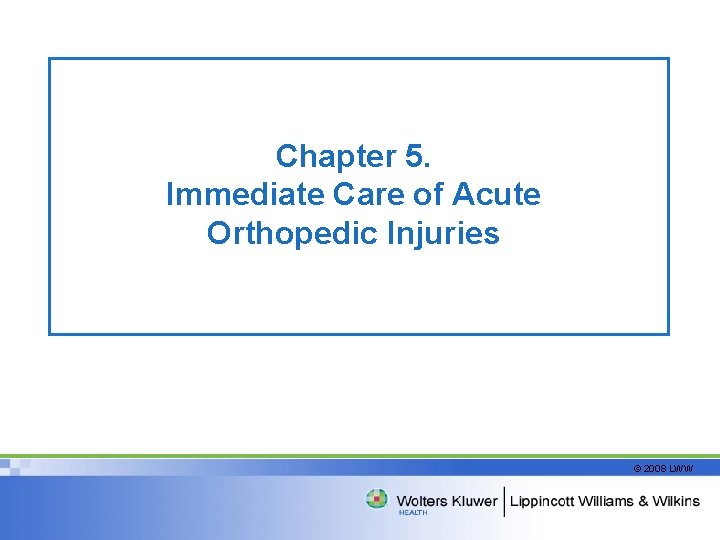 Chapter 5.
Immediate Care of Acute Orthopedic Injuries

© 2008 LWW

Wolters Kluwer
HEALTH

Lippincott Williams & Wilkins